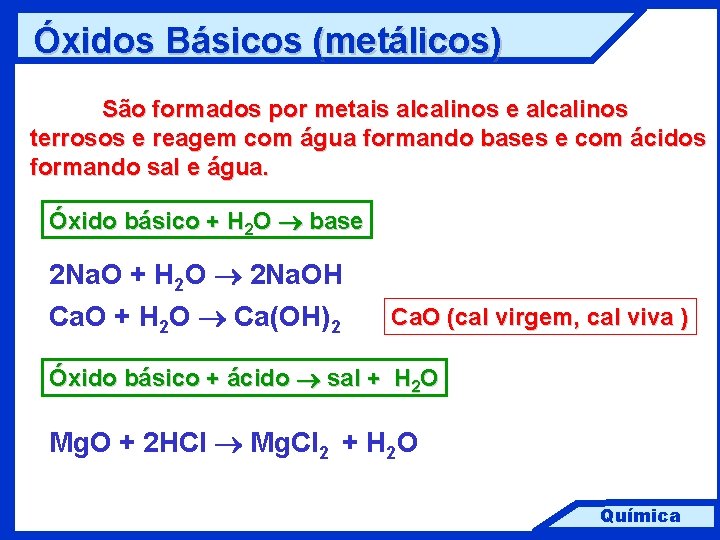 Óxidos Básicos (metálicos)

São formados por metais alcalinos e alcalinos terrosos e reagem com água formando bases e com ácidos formando sal e água.

Óxido básico + $H_2O \rightarrow$ base

$2NaO + H_2O \rightarrow 2NaOH$

$CaO + H_2O \rightarrow Ca(OH)_2$

CaO (cal virgem, cal viva )

Óxido básico + ácido $\rightarrow$ sal + $H_2O$

$MgO + 2HCl \rightarrow MgCl_2 + H_2O$

Química